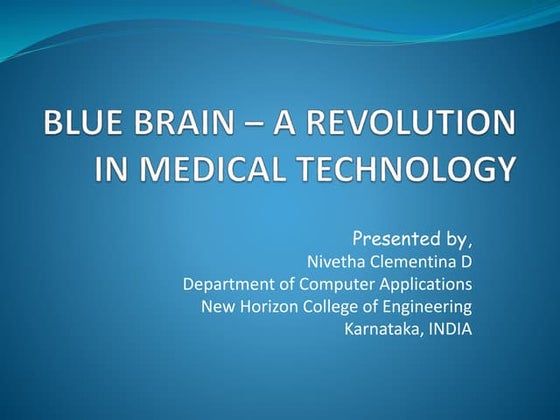 BLUE BRAIN – A REVOLUTION IN MEDICAL TECHNOLOGY

Presented by,
Nivetha Clementina D
Department of Computer Applications
New Horizon College of Engineering
Karnataka, INDIA